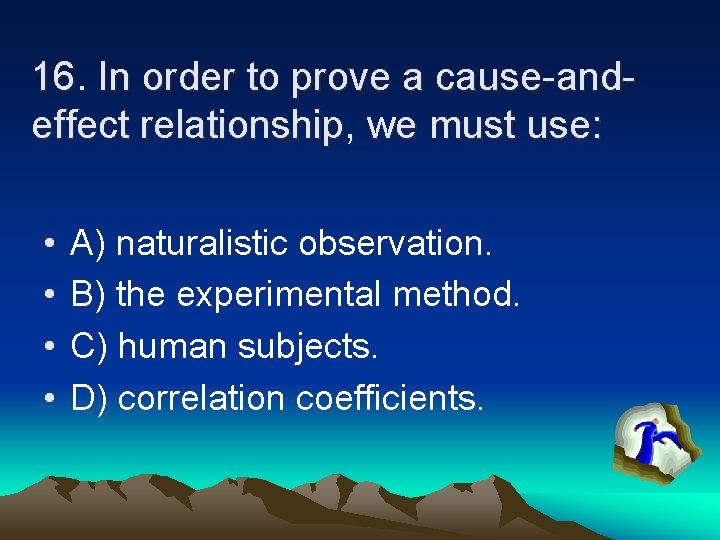 16. In order to prove a cause-and-effect relationship, we must use:

• A) naturalistic observation.
• B) the experimental method.
• C) human subjects.
• D) correlation coefficients.